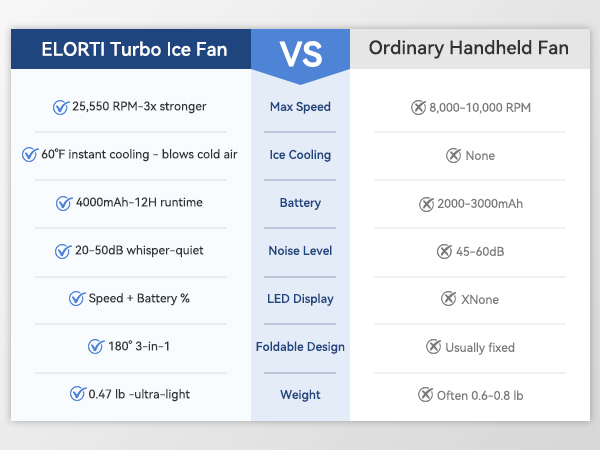 | ELORTI Turbo Ice Fan | VS | Ordinary Handheld Fan |
|---|---|---|
| 25,550 RPM-3x stronger | Max Speed | 8,000-10,000 RPM |
| 60°F instant cooling - blows cold air | Ice Cooling | None |
| 4000mAh-12H runtime | Battery | 2000-3000mAh |
| 20-50dB whisper-quiet | Noise Level | 45-60dB |
| Speed + Battery % | LED Display | XNone |
| 180° 3-in-1 | Foldable Design | Usually fixed |
| 0.47 lb -ultra-light | Weight | Often 0.6-0.8 lb |